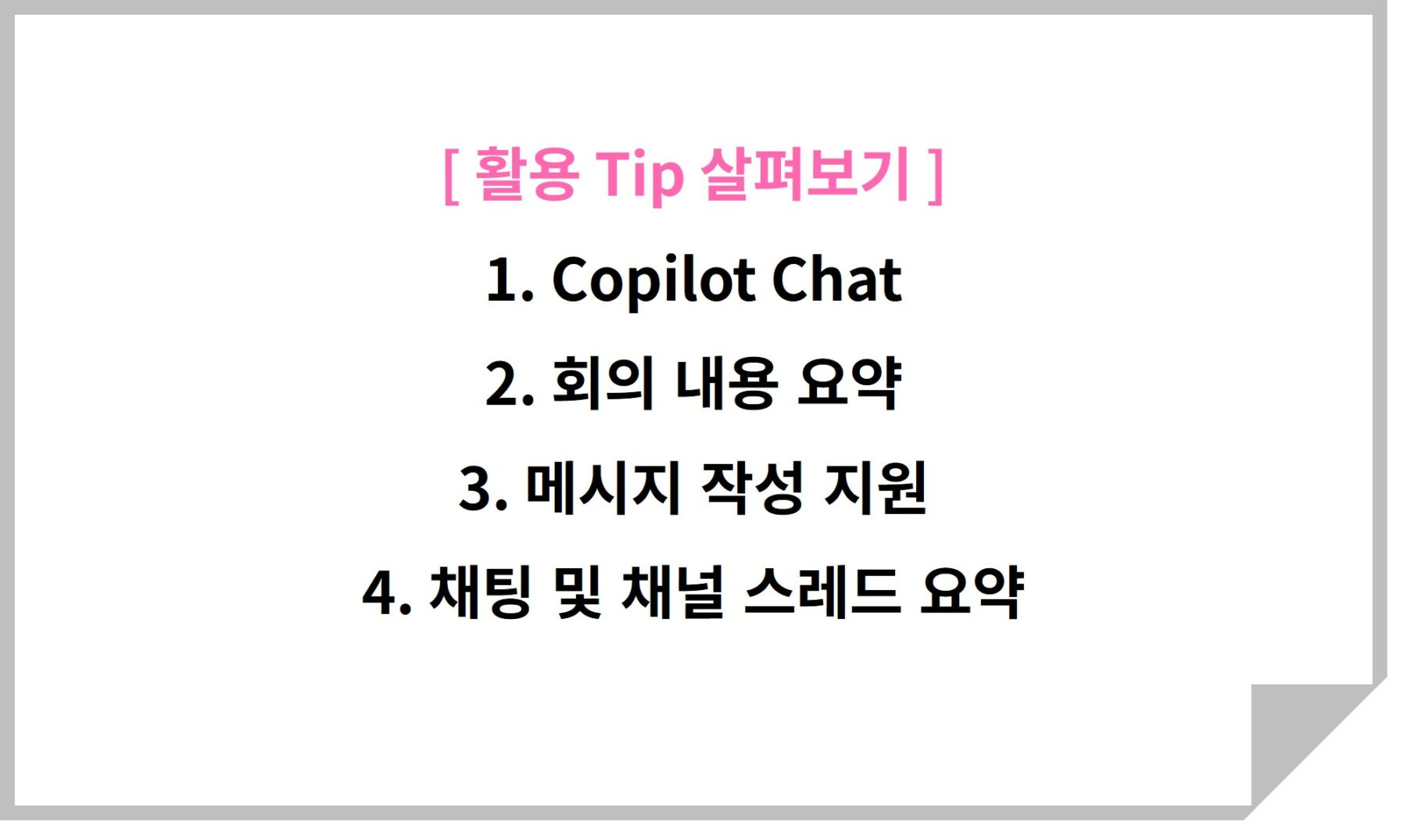 [ 활용 Tip 살펴보기 ]

1. Copilot Chat

2. 회의 내용 요약

3. 메시지 작성 지원

4. 채팅 및 채널 스레드 요약